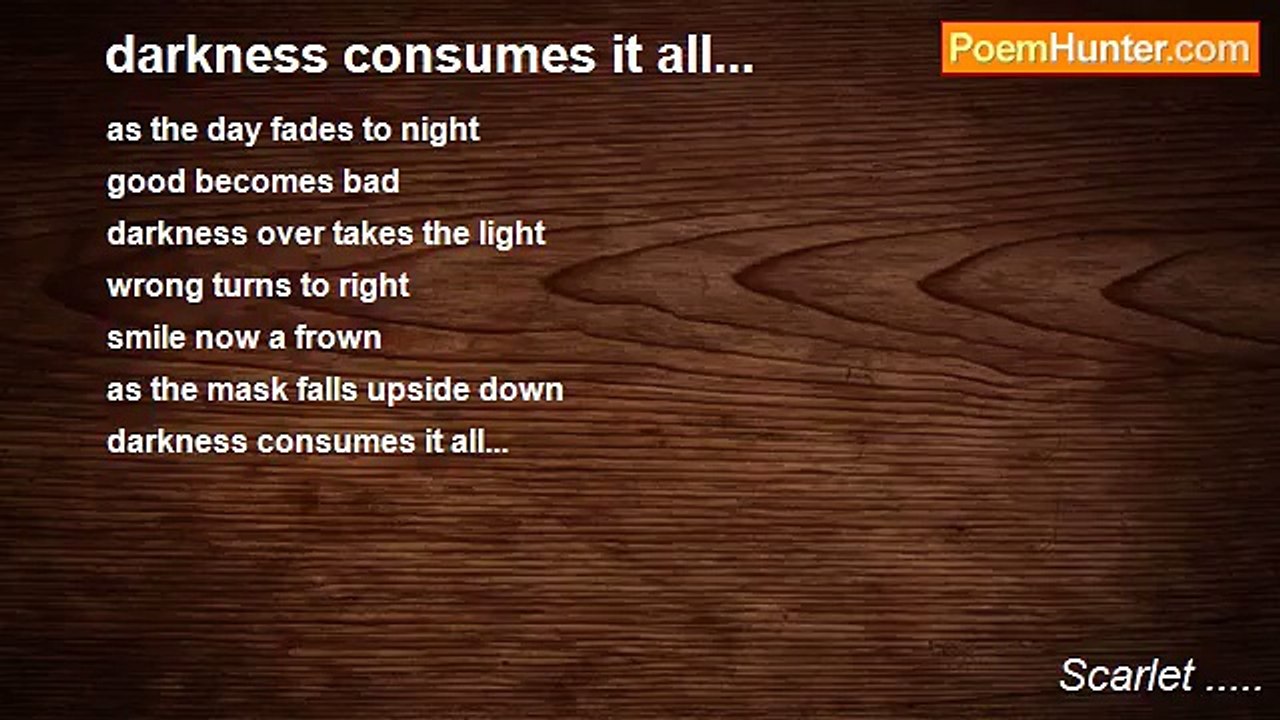 darkness consumes it all...

PoemHunter.com

as the day fades to night
good becomes bad
darkness over takes the light
wrong turns to right
smile now a frown
as the mask falls upside down
darkness consumes it all...

Scarlet .....